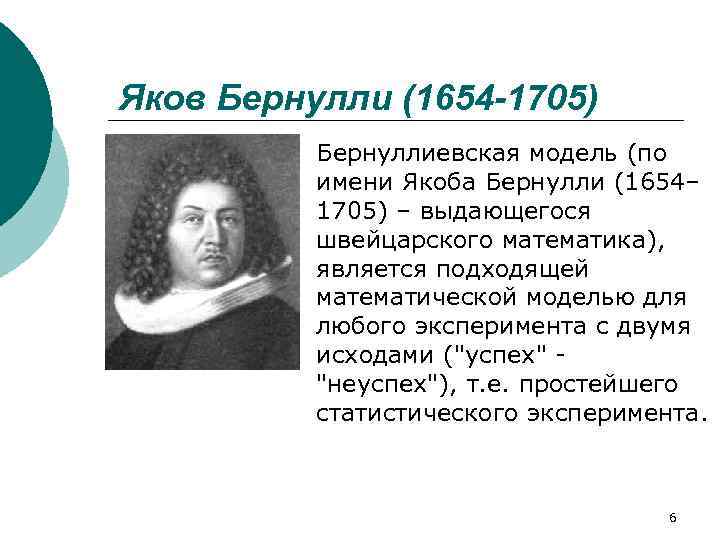 Яков Бернулли (1654-1705)

Бернуллиевская модель (по имени Якоба Бернулли (1654–1705) – выдающегося швейцарского математика), является подходящей математической моделью для любого эксперимента с двумя исходами ("успех" - "неуспех"), т.е. простейшего статистического эксперимента.

6